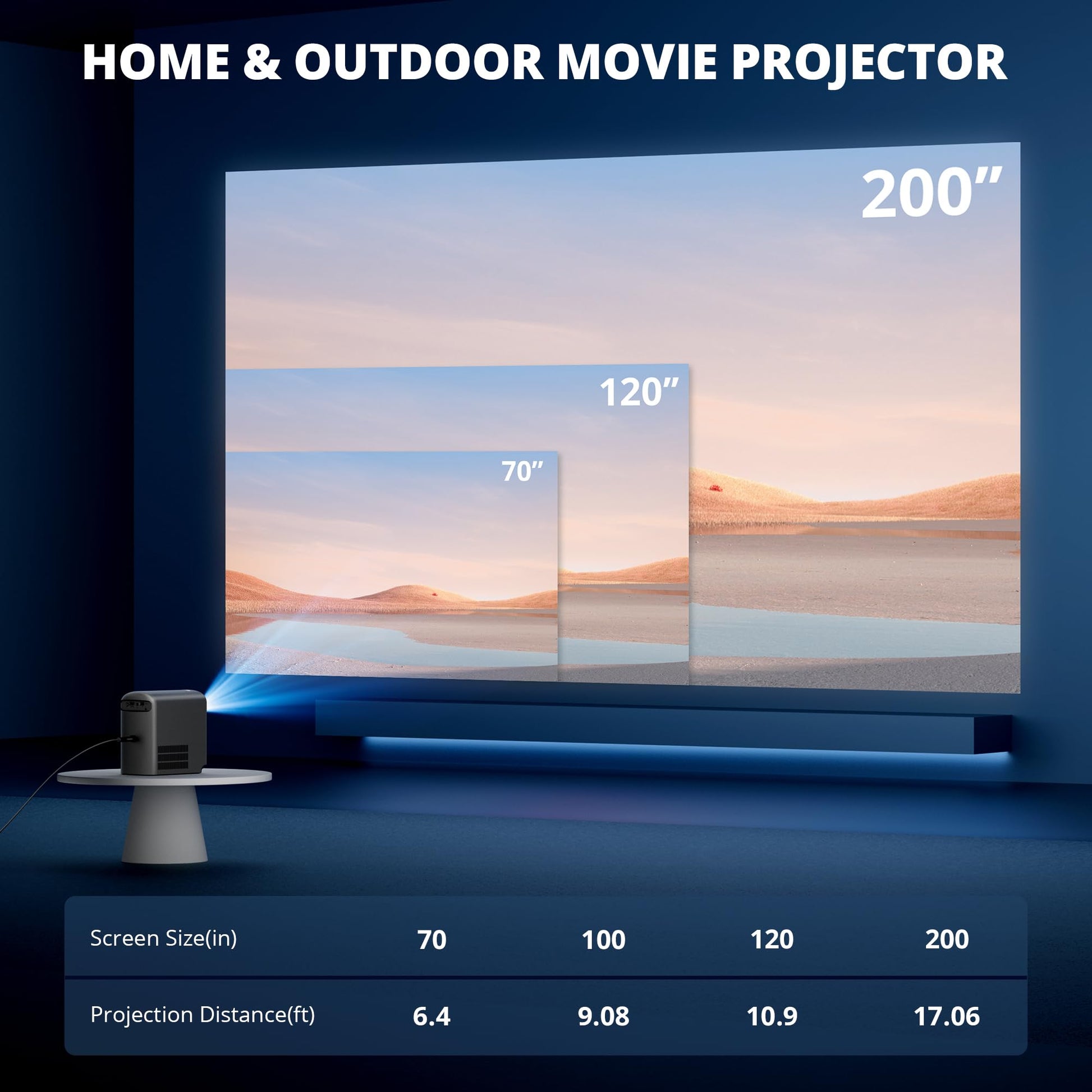 HOME & OUTDOOR MOVIE PROJECTOR

200”

120”

70”

| Screen Size(in) | 70 | 100 | 120 | 200 |
|---|---|---|---|---|
| Projection Distance(ft) | 6.4 | 9.08 | 10.9 | 17.06 |